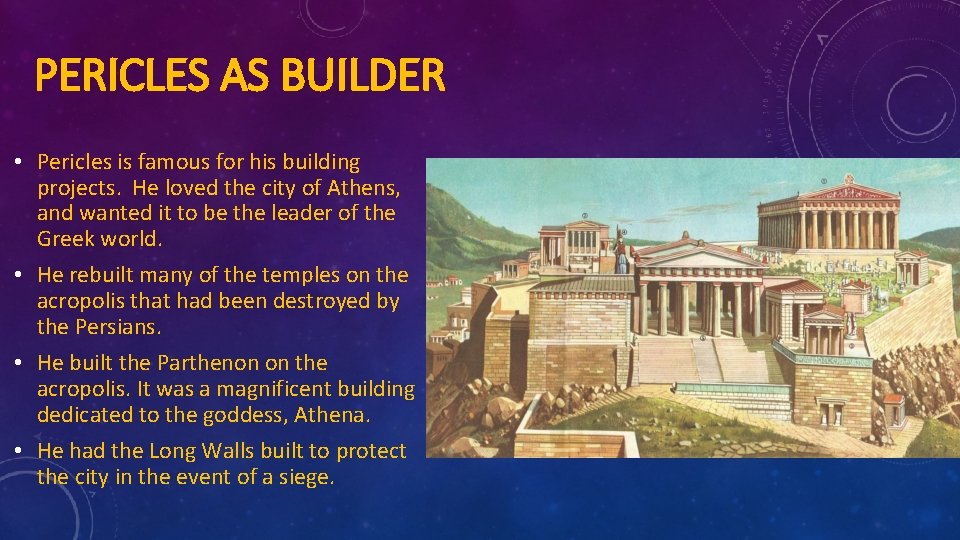 PERICLES AS BUILDER

• Pericles is famous for his building projects. He loved the city of Athens, and wanted it to be the leader of the Greek world.

• He rebuilt many of the temples on the acropolis that had been destroyed by the Persians.

• He built the Parthenon on the acropolis. It was a magnificent building dedicated to the goddess, Athena.

• He had the Long Walls built to protect the city in the event of a siege.